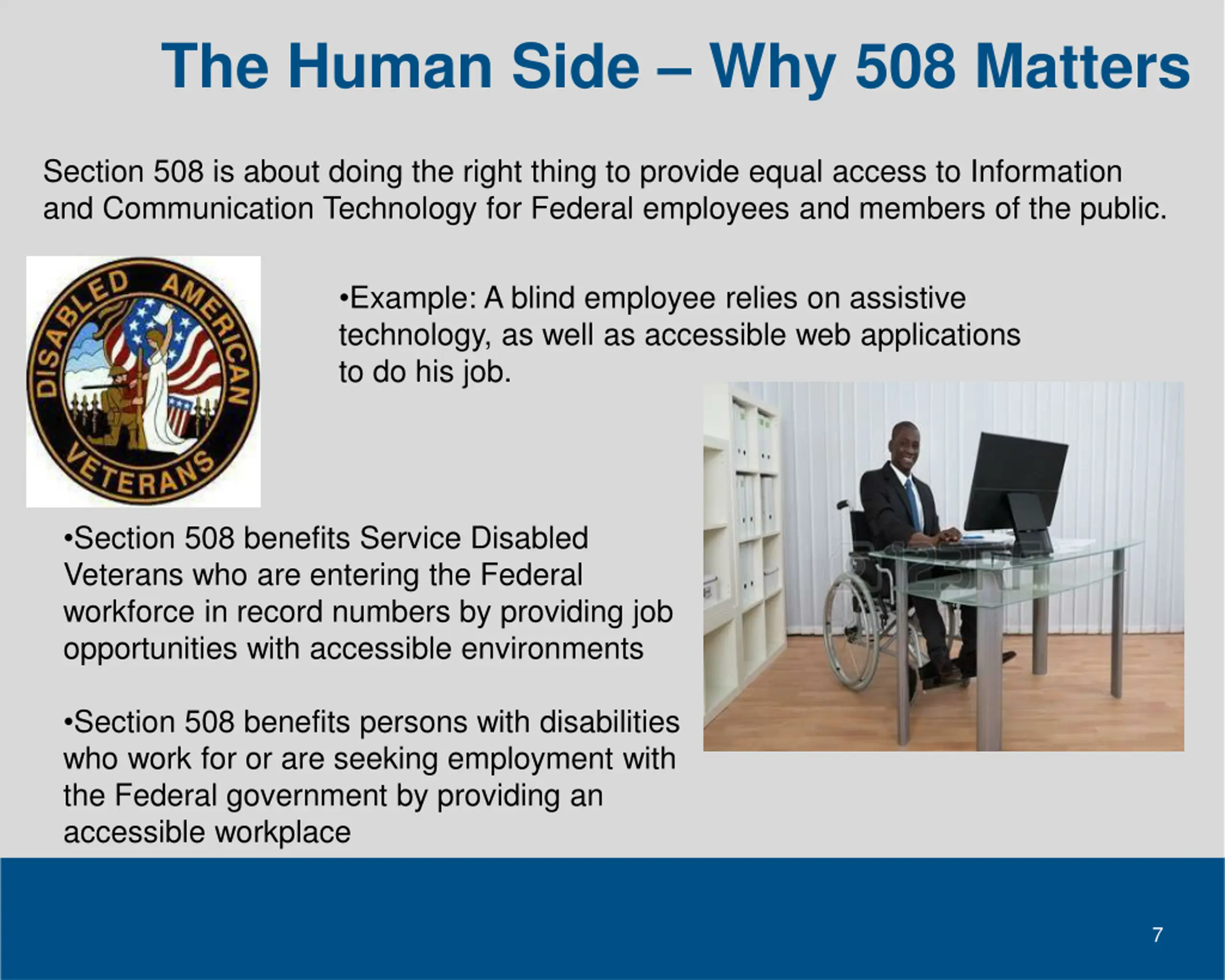 The Human Side – Why 508 Matters

Section 508 is about doing the right thing to provide equal access to Information and Communication Technology for Federal employees and members of the public.

DISABLED AMERICAN VETERANS

•Example: A blind employee relies on assistive technology, as well as accessible web applications to do his job.

•Section 508 benefits Service Disabled Veterans who are entering the Federal workforce in record numbers by providing job opportunities with accessible environments

•Section 508 benefits persons with disabilities who work for or are seeking employment with the Federal government by providing an accessible workplace

7